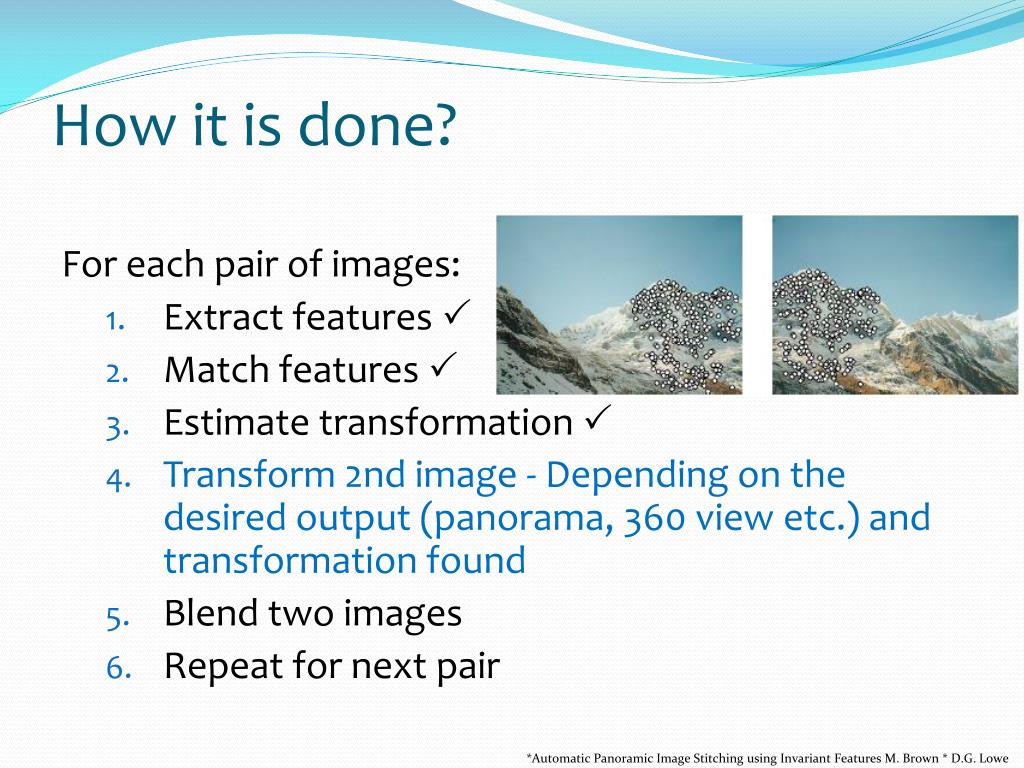 How it is done?

For each pair of images:
1. Extract features ✓
2. Match features ✓
3. Estimate transformation ✓
4. Transform 2nd image - Depending on the desired output (panorama, 360 view etc.) and transformation found
5. Blend two images
6. Repeat for next pair

*Automatic Panoramic Image Stitching using Invariant Features M. Brown * D.G. Lowe